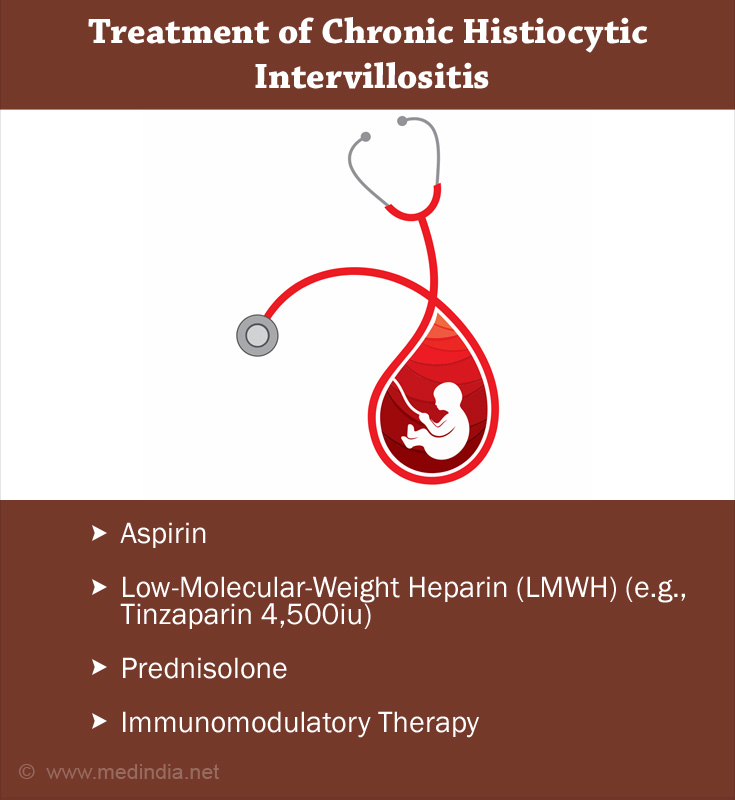 Treatment of Chronic Histiocytic Intervillositis

➤ Aspirin

➤ Low-Molecular-Weight Heparin (LMWH) (e.g., Tinzaparin 4,500iu)

➤ Prednisolone

➤ Immunomodulatory Therapy

© www.medindia.net